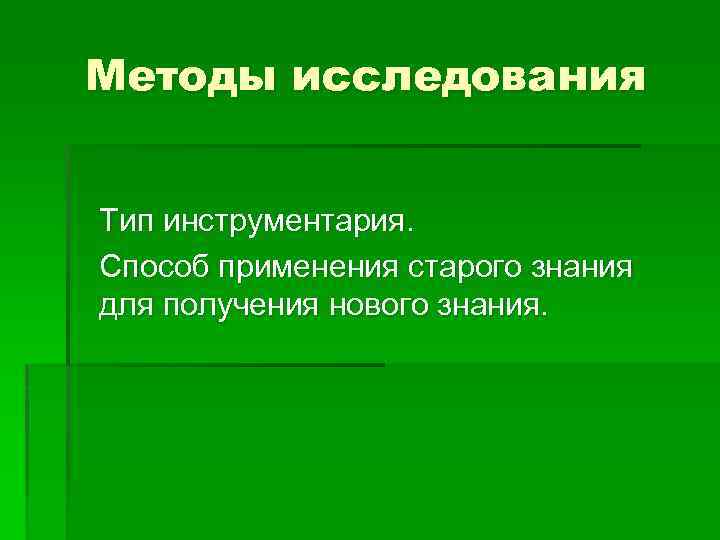 Методы исследования

Тип инструментария.

Способ применения старого знания для получения нового знания.